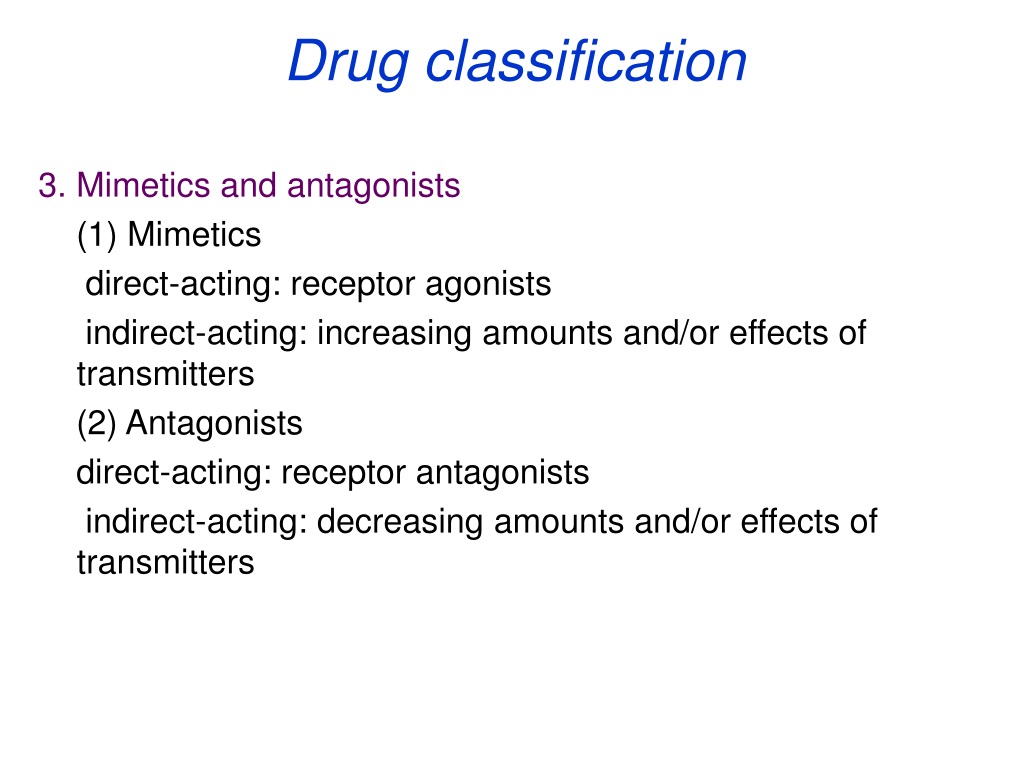 Drug classification

3. Mimetics and antagonists

(1) Mimetics

direct-acting: receptor agonists

indirect-acting: increasing amounts and/or effects of transmitters

(2) Antagonists

direct-acting: receptor antagonists

indirect-acting: decreasing amounts and/or effects of transmitters